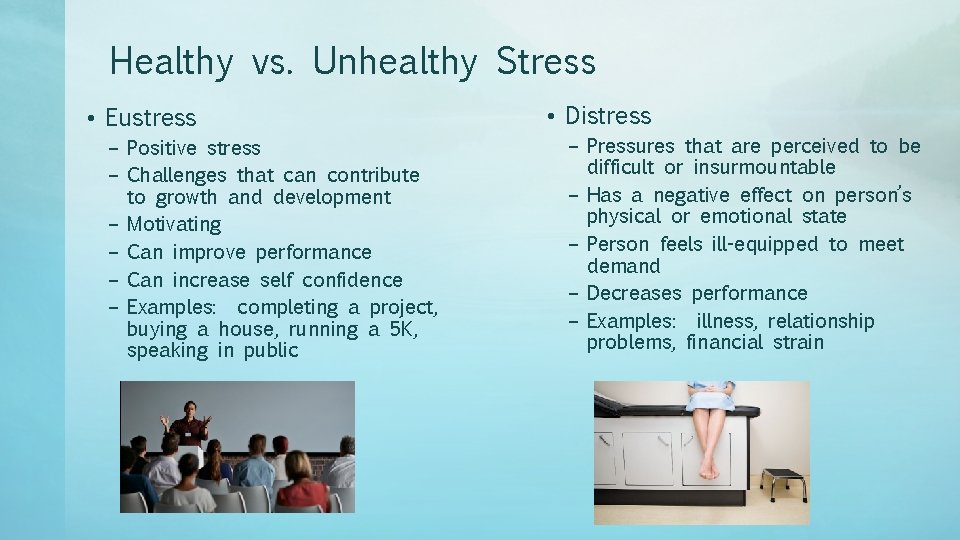 Healthy vs. Unhealthy Stress

• Eustress
– Positive stress
– Challenges that can contribute to growth and development
– Motivating
– Can improve performance
– Can increase self confidence
– Examples: completing a project, buying a house, running a 5K, speaking in public

• Distress
– Pressures that are perceived to be difficult or insurmountable
– Has a negative effect on person's physical or emotional state
– Person feels ill-equipped to meet demand
– Decreases performance
– Examples: illness, relationship problems, financial strain